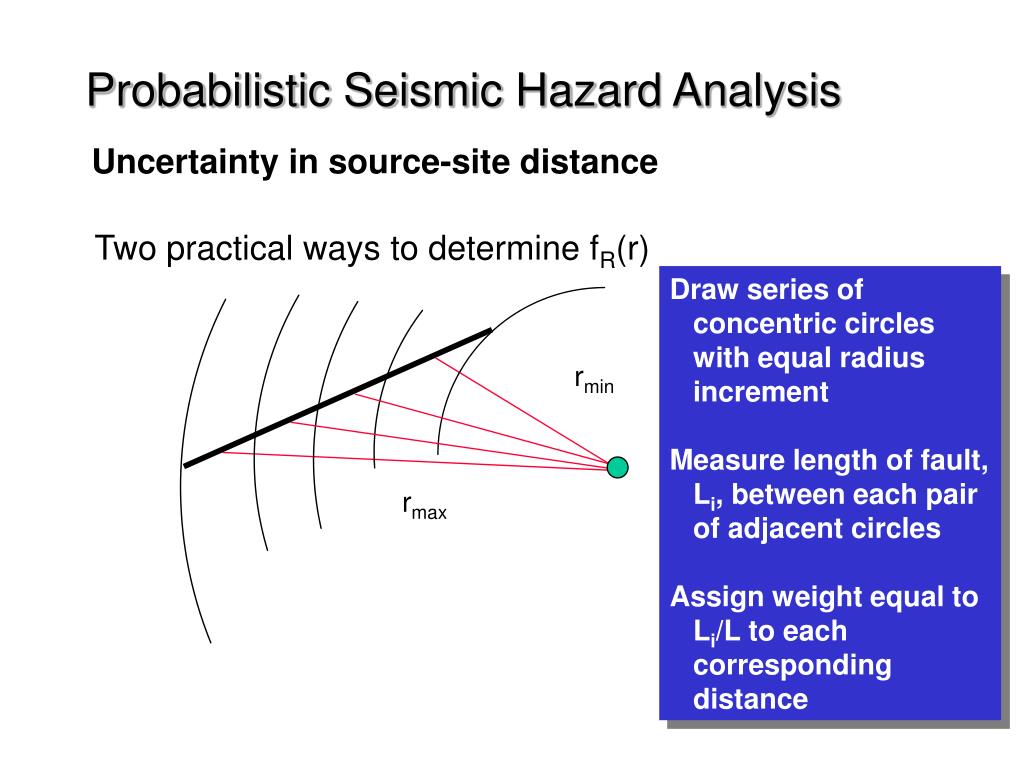 Probabilistic Seismic Hazard Analysis

Uncertainty in source-site distance

Two practical ways to determine $f_R(r)$

$r_{min}$

$r_{max}$

Draw series of concentric circles with equal radius increment

Measure length of fault, $L_i$, between each pair of adjacent circles

Assign weight equal to $L_i/L$ to each corresponding distance